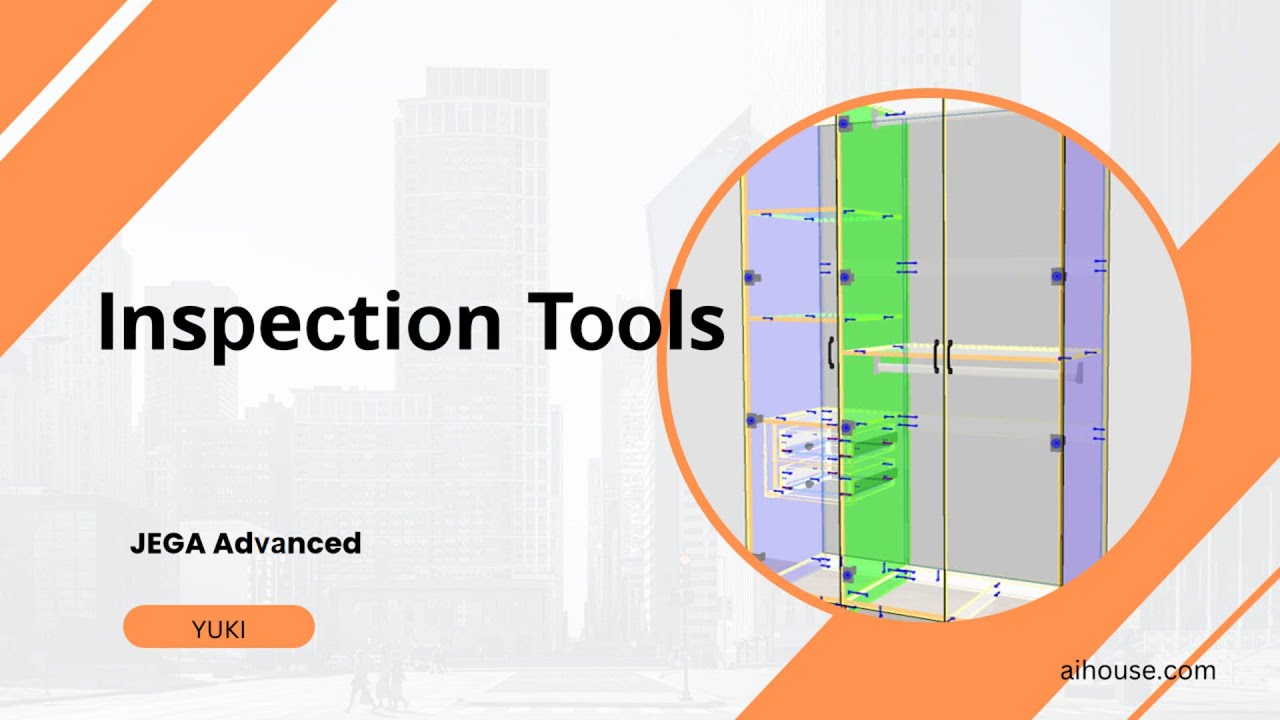 Inspection Tools

JEGA Advanced

YUKI

aihouse.com